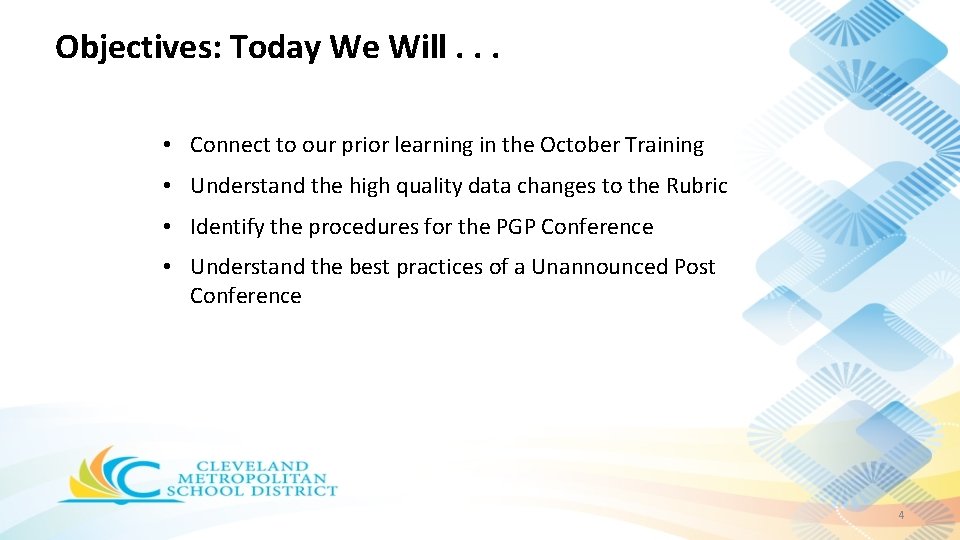 Objectives: Today We Will . . .

• Connect to our prior learning in the October Training

• Understand the high quality data changes to the Rubric

• Identify the procedures for the PGP Conference

• Understand the best practices of a Unannounced Post Conference

CLEVELAND METROPOLITAN SCHOOL DISTRICT

4